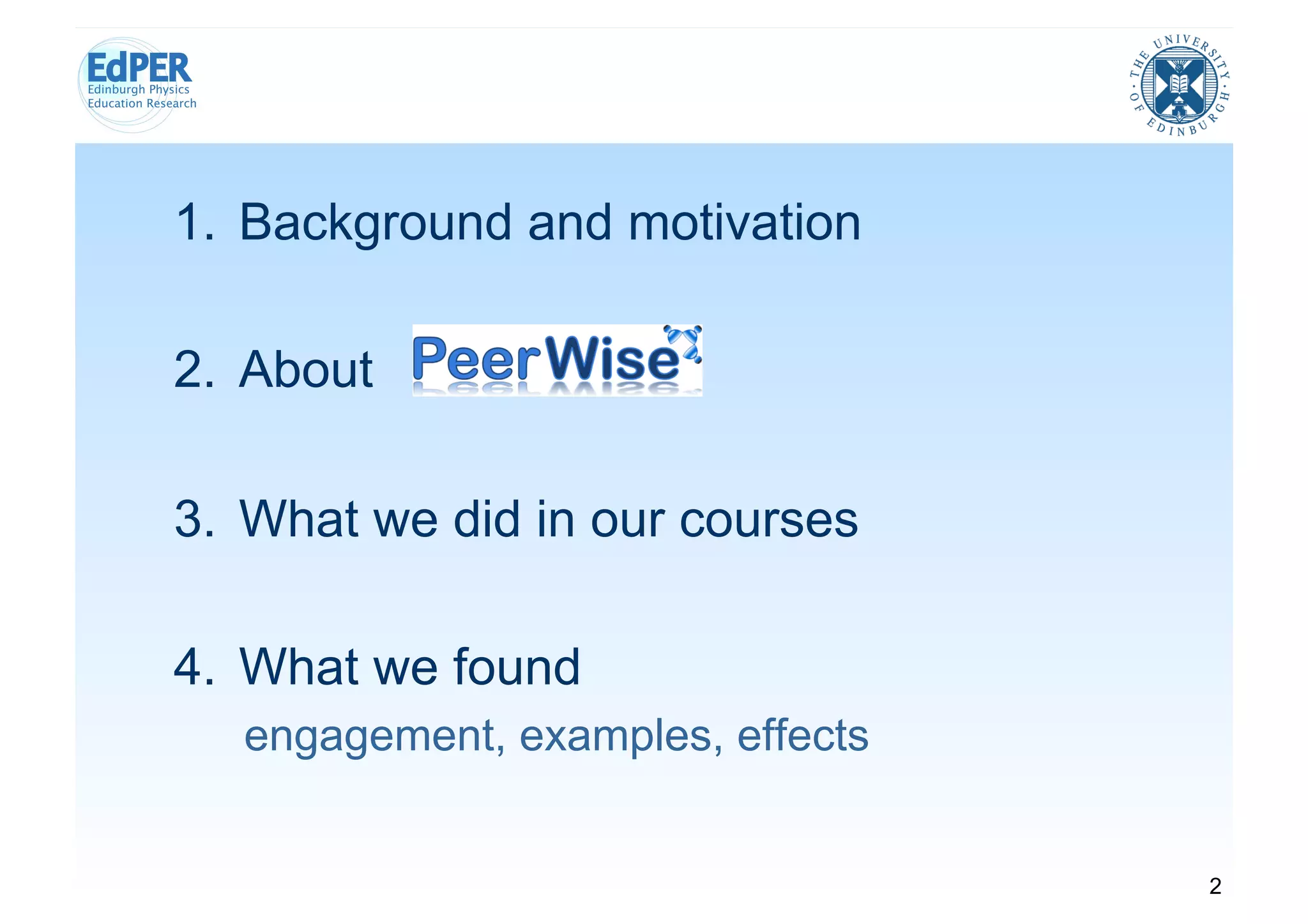 EdPER
Edinburgh Physics
Education Research

THE UNIVERSITY OF EDINBURGH

1. Background and motivation

2. About PeerWise

3. What we did in our courses

4. What we found
engagement, examples, effects

2